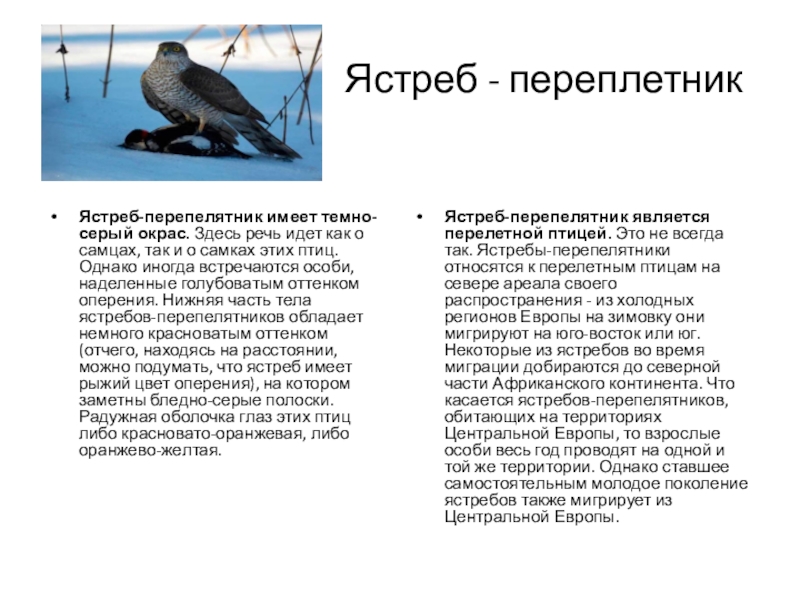 Ястреб - переплетник

• **Ястреб-перепелятник имеет темно-серый окрас.** Здесь речь идет как о самцах, так и о самках этих птиц. Однако иногда встречаются особи, наделенные голубоватым оттенком оперения. Нижняя часть тела ястребов-перепелятников обладает немного красноватым оттенком (отчего, находясь на расстоянии, можно подумать, что ястреб имеет рыжий цвет оперения), на котором заметны бледно-серые полоски. Радужная оболочка глаз этих птиц либо красновато-оранжевая, либо оранжево-желтая.

• **Ястреб-перепелятник является перелетной птицей.** Это не всегда так. Ястребы-перепелятники относятся к перелетным птицам на севере ареала своего распространения - из холодных регионов Европы на зимовку они мигрируют на юго-восток или юг. Некоторые из ястребов во время миграции добираются до северной части Африканского континента. Что касается ястребов-перепелятников, обитающих на территориях Центральной Европы, то взрослые особи весь год проводят на одной и той же территории. Однако ставшее самостоятельным молодое поколение ястребов также мигрирует из Центральной Европы.